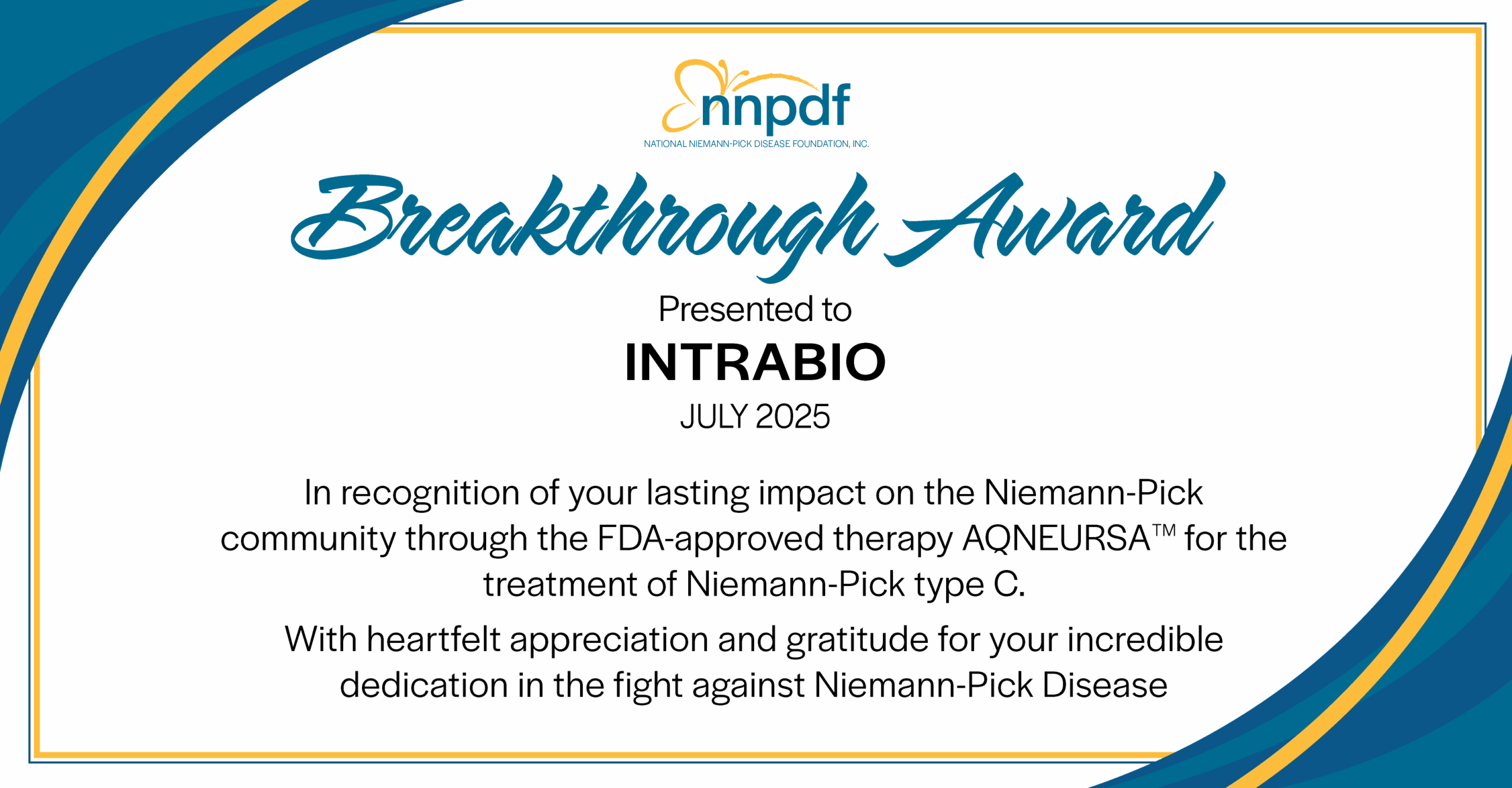 nnpdf
NATIONAL NIEMANN-PICK DISEASE FOUNDATION, INC.

Breakthrough Award

Presented to
INTRABIO
JULY 2025

In recognition of your lasting impact on the Niemann-Pick community through the FDA-approved therapy AQNEURSA™ for the treatment of Niemann-Pick type C.

With heartfelt appreciation and gratitude for your incredible dedication in the fight against Niemann-Pick Disease